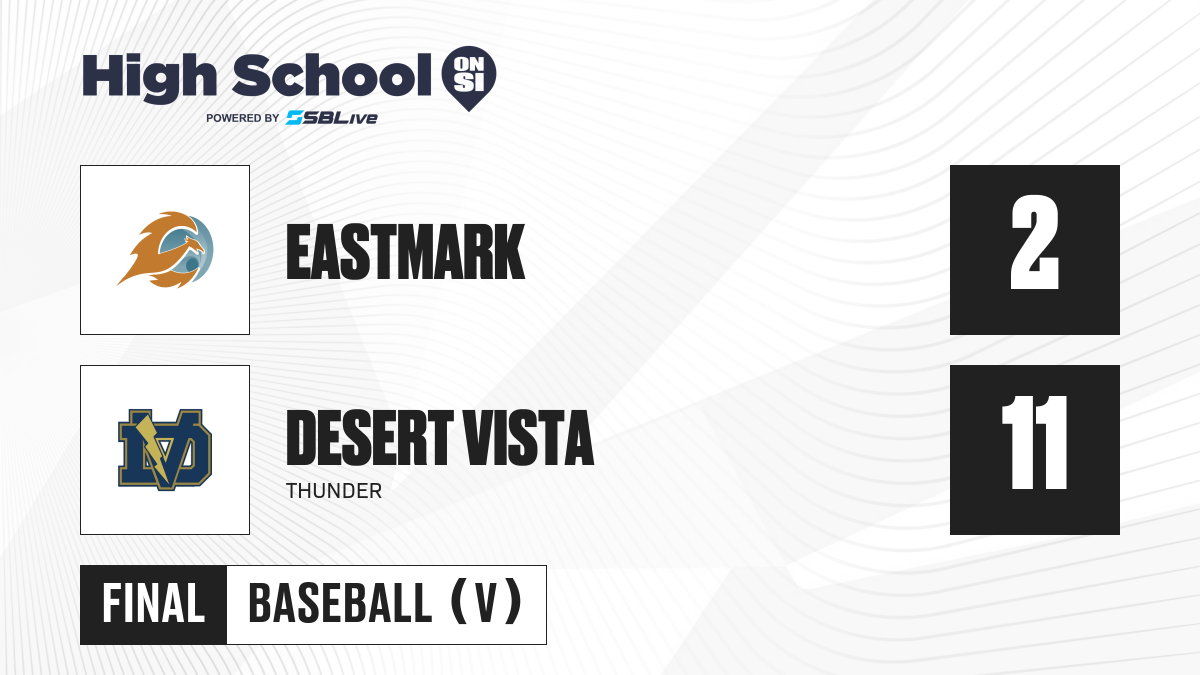 High School ON SI
POWERED BY SBLive

EASTMARK

2

DESERT VISTA
THUNDER

11

FINAL BASEBALL (V)